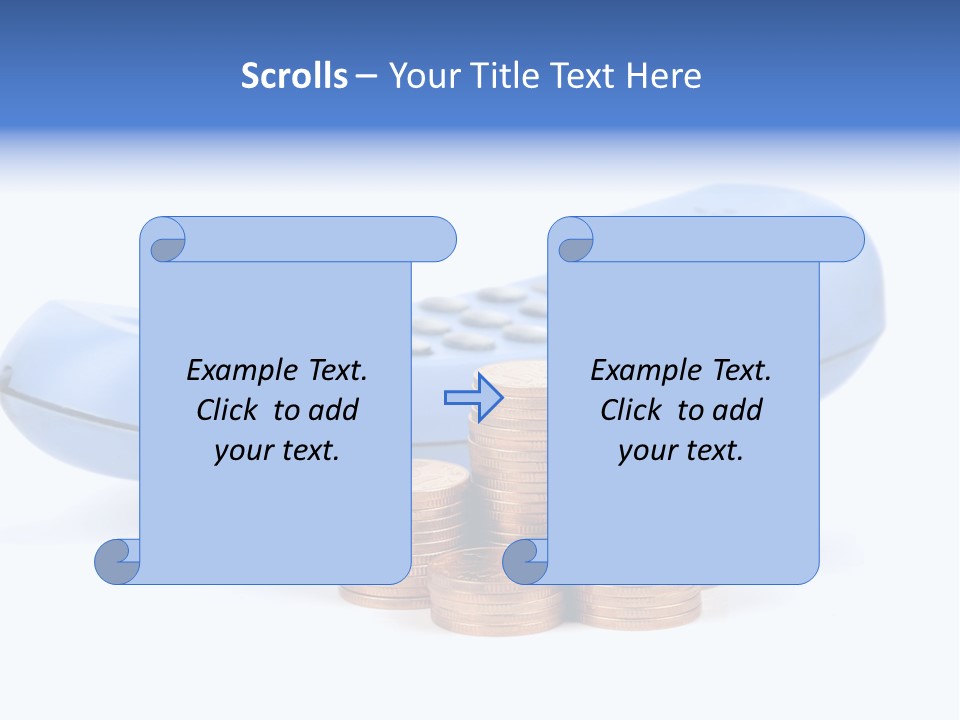 Scrolls – Your Title Text Here

Example Text. Click to add your text.

Example Text. Click to add your text.